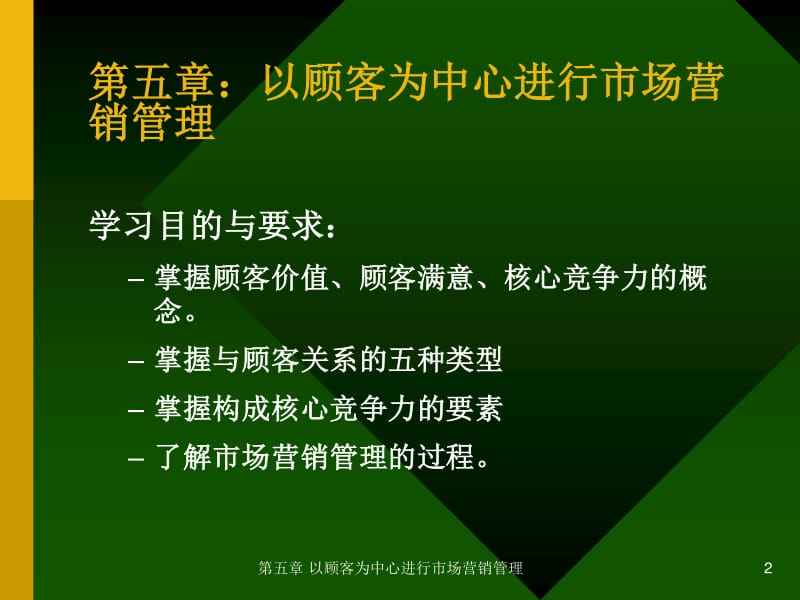 第五章：以顾客为中心进行市场营销管理

学习目的与要求：

– 掌握顾客价值、顾客满意、核心竞争力的概念。
– 掌握与顾客关系的五种类型
– 掌握构成核心竞争力的要素
– 了解市场营销管理的过程。

第五章 以顾客为中心进行市场营销管理

2